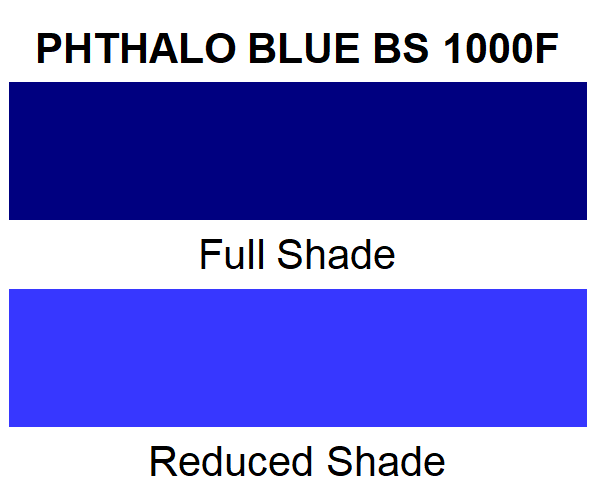 PHTHALO BLUE BS 1000F

Full Shade

Reduced Shade